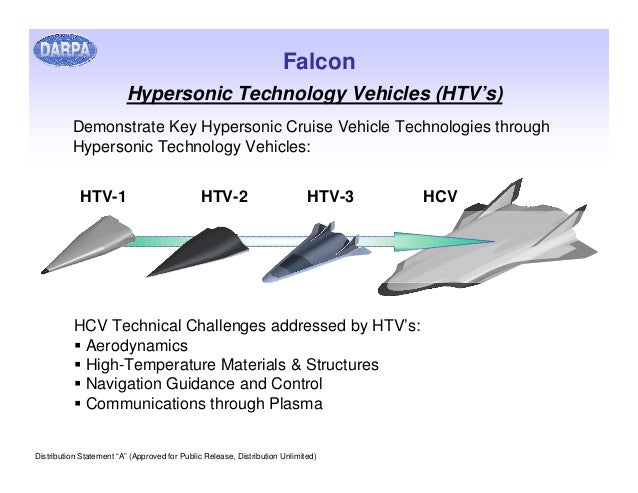 DARPA

Falcon

Hypersonic Technology Vehicles (HTV's)

Demonstrate Key Hypersonic Cruise Vehicle Technologies through Hypersonic Technology Vehicles:

HTV-1 HTV-2 HTV-3 HCV

HCV Technical Challenges addressed by HTV's:
▪ Aerodynamics
▪ High-Temperature Materials & Structures
▪ Navigation Guidance and Control
▪ Communications through Plasma

Distribution Statement "A" (Approved for Public Release, Distribution Unlimited)